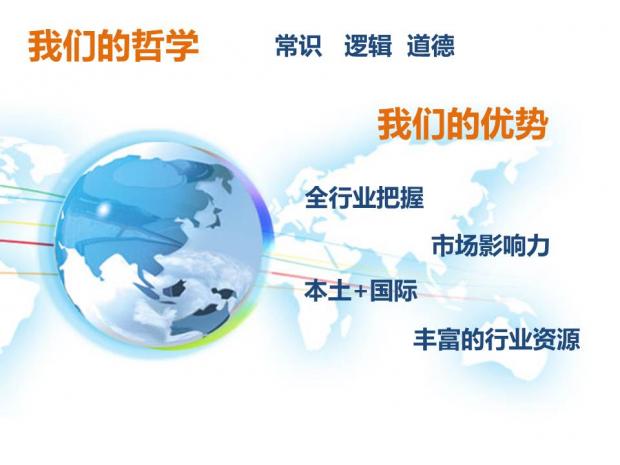 我们的哲学 常识 逻辑 道德

我们的优势

全行业把握

市场影响力

本土+国际

丰富的行业资源